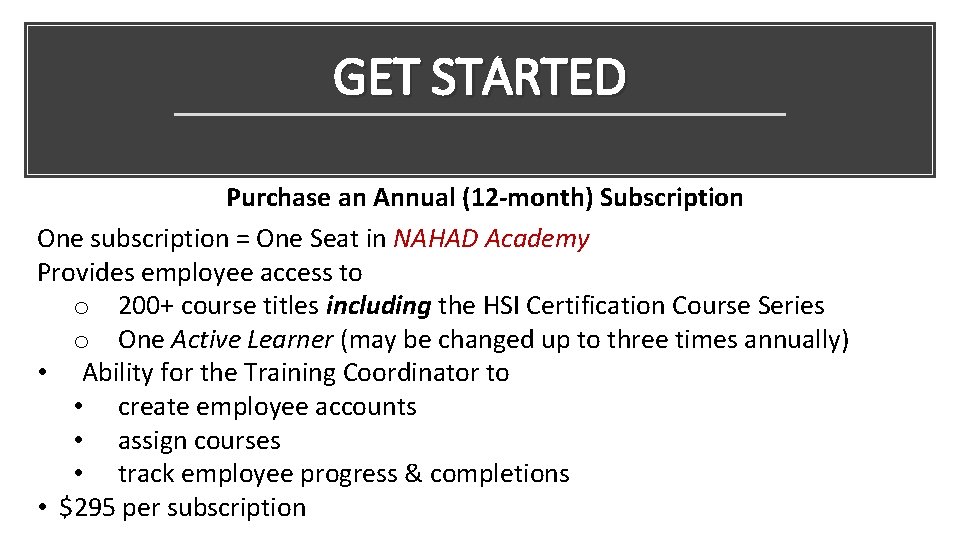 GET STARTED

Purchase an Annual (12-month) Subscription

One subscription = One Seat in NAHAD Academy
Provides employee access to
o 200+ course titles including the HSI Certification Course Series
o One Active Learner (may be changed up to three times annually)
• Ability for the Training Coordinator to
• create employee accounts
• assign courses
• track employee progress & completions
• $295 per subscription